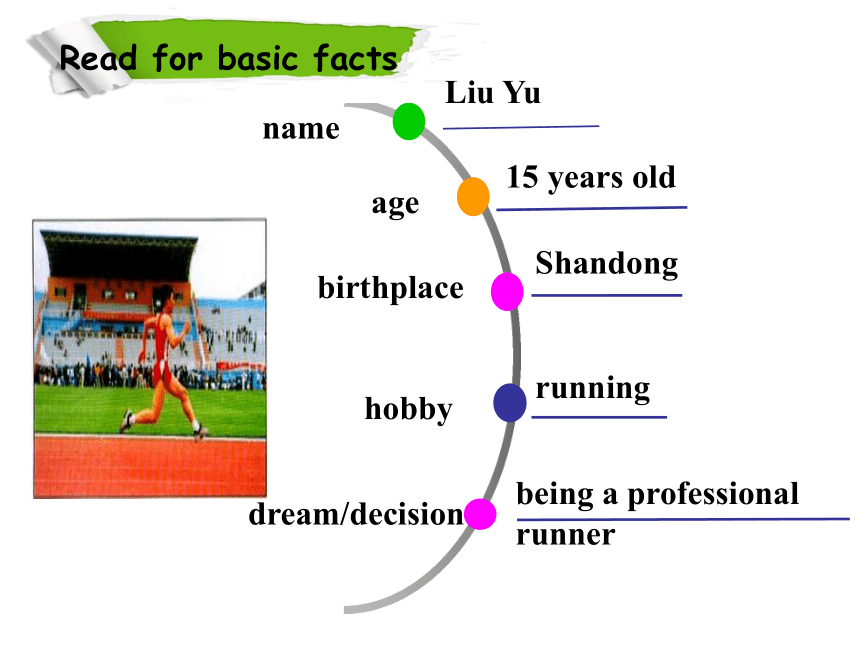 Read for basic facts

name Liu Yu

age 15 years old

birthplace Shandong

hobby running

dream/decision being a professional runner